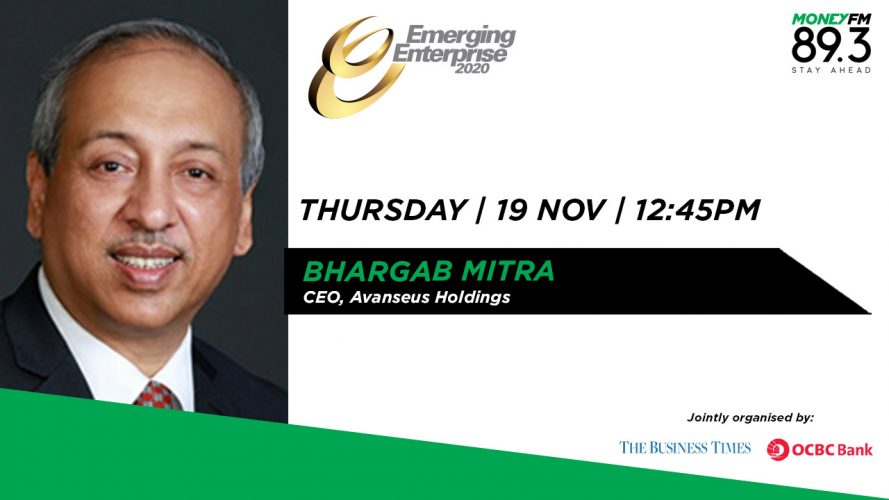 Emerging Enterprise 2020

MONEY FM 89.3
STAY AHEAD

THURSDAY | 19 NOV | 12:45PM

BHARGAB MITRA
CEO, Avanseus Holdings

Jointly organised by:
THE BUSINESS TIMES
OCBC Bank